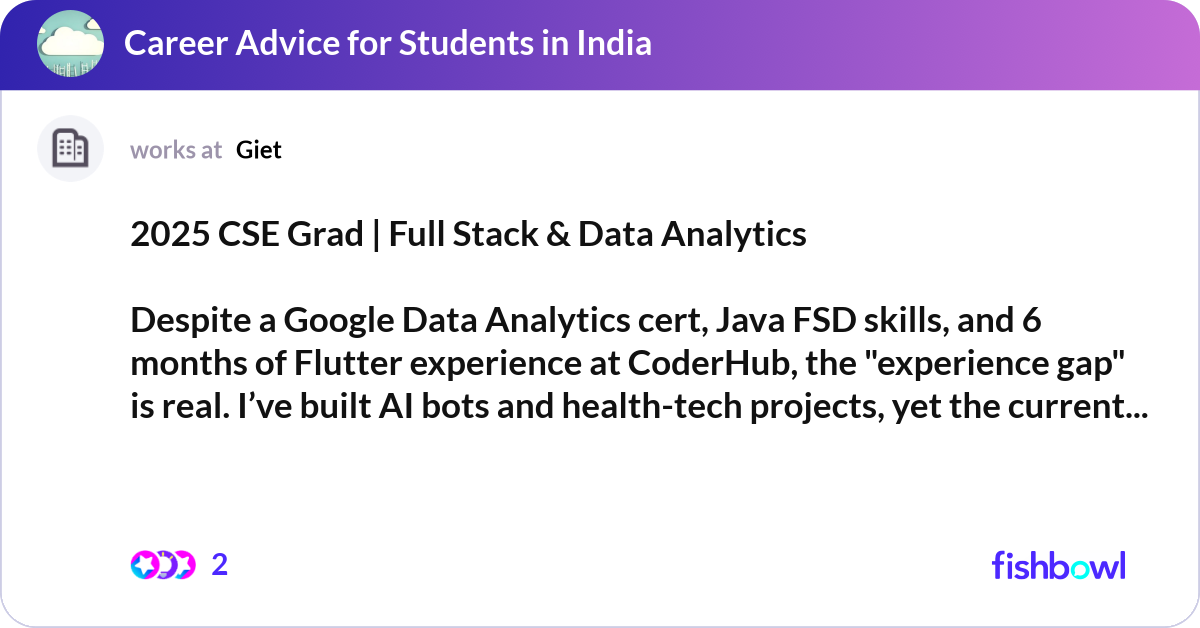 Career Advice for Students in India

works at Giet

2025 CSE Grad | Full Stack & Data Analytics

Despite a Google Data Analytics cert, Java FSD skills, and 6 months of Flutter experience at CoderHub, the "experience gap" is real. I've built AI bots and health-tech projects, yet the current...

2

fishbowl